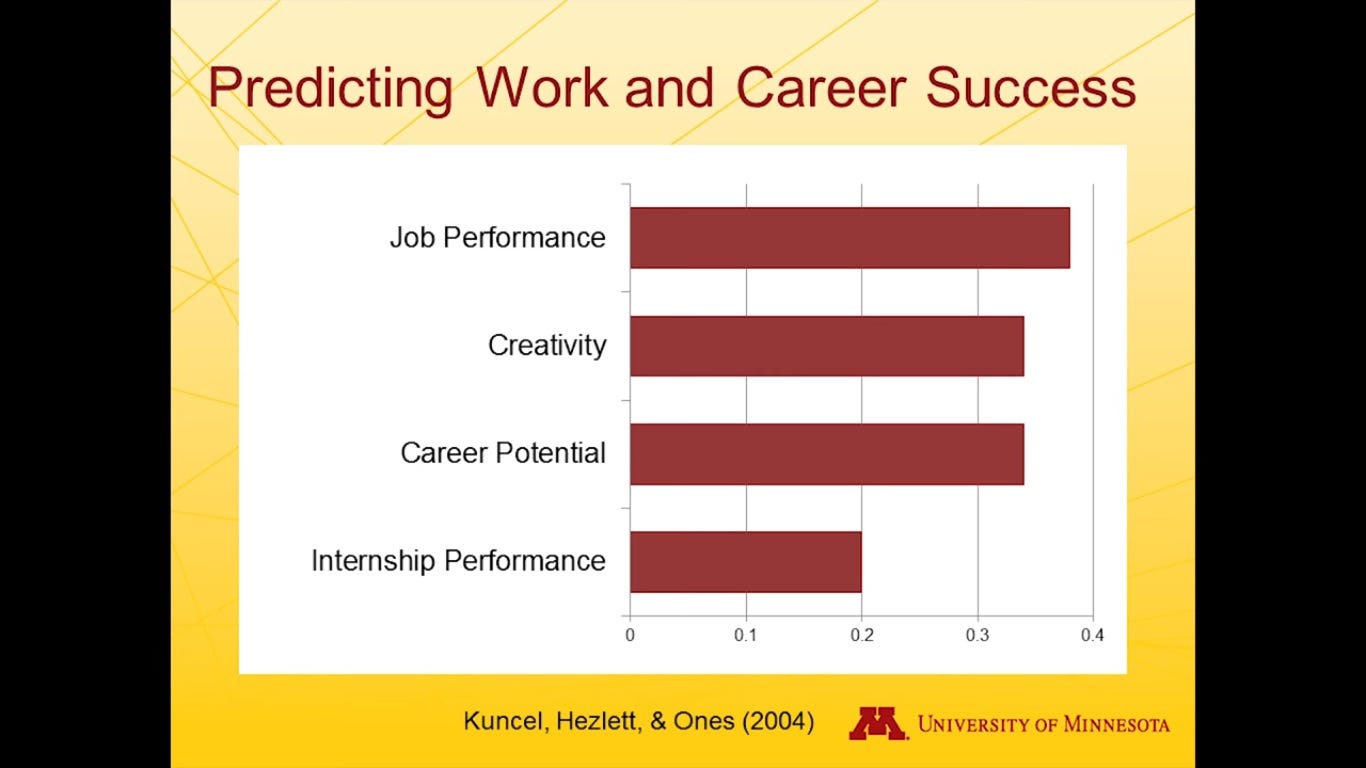 Predicting Work and Career Success

Job Performance
Creativity
Career Potential
Internship Performance

0
0.1
0.2
0.3
0.4

Kuncel, Hezlett, & Ones (2004)

M UNIVERSITY OF MINNESOTA